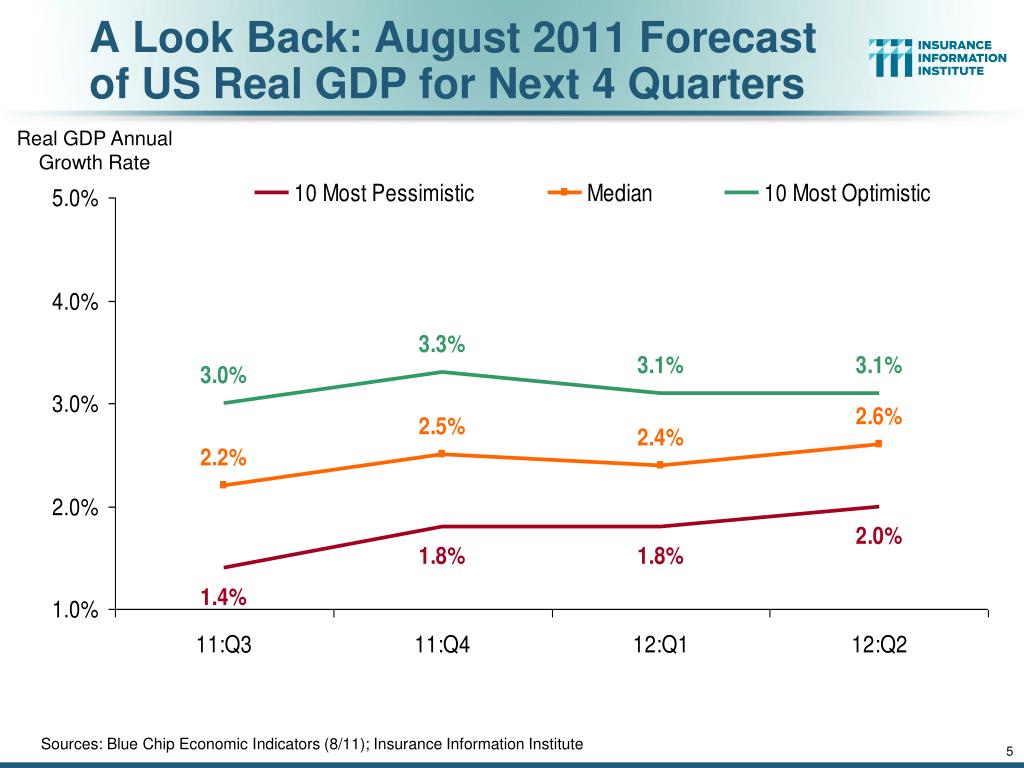 A Look Back: August 2011 Forecast of US Real GDP for Next 4 Quarters

INSURANCE INFORMATION INSTITUTE

Real GDP Annual Growth Rate

10 Most Pessimistic
Median
10 Most Optimistic

5.0%
4.0%
3.0%
2.0%
1.0%

3.0%
3.3%
3.1%
3.1%

2.2%
2.5%
2.4%
2.6%

1.4%
1.8%
1.8%
2.0%

11:Q3
11:Q4
12:Q1
12:Q2

Sources: Blue Chip Economic Indicators (8/11); Insurance Information Institute

5